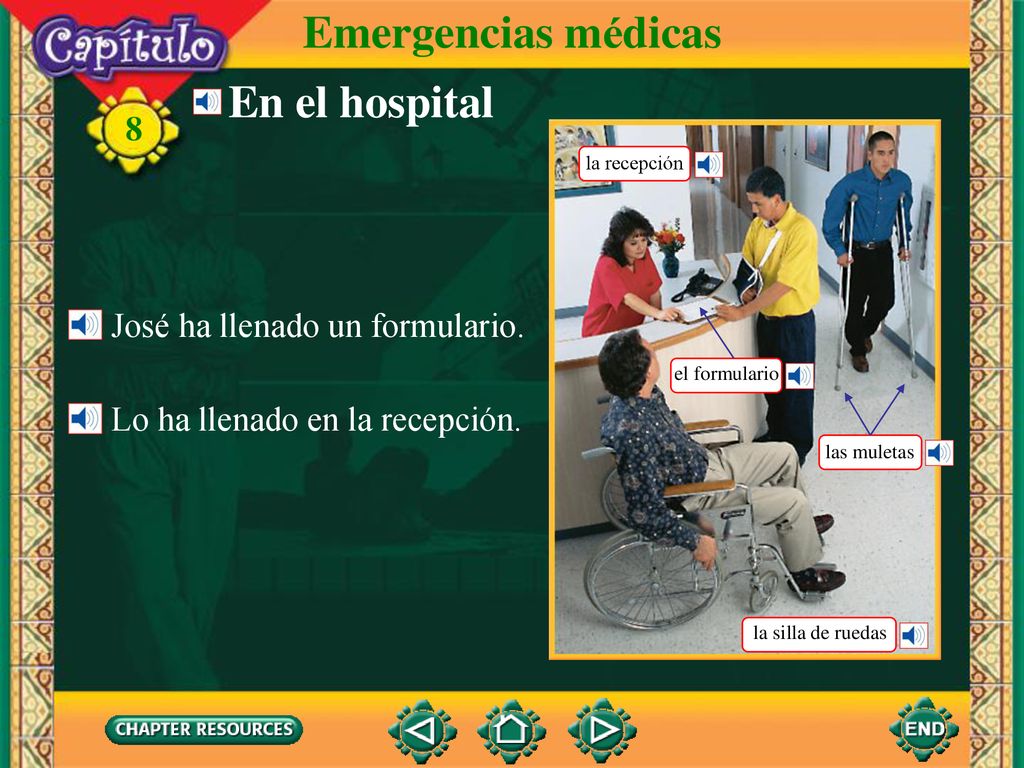 Capítulo
8
Emergencias médicas
En el hospital

José ha llenado un formulario.

Lo ha llenado en la recepción.

la recepción
el formulario
las muletas
la silla de ruedas

CHAPTER RESOURCES
END